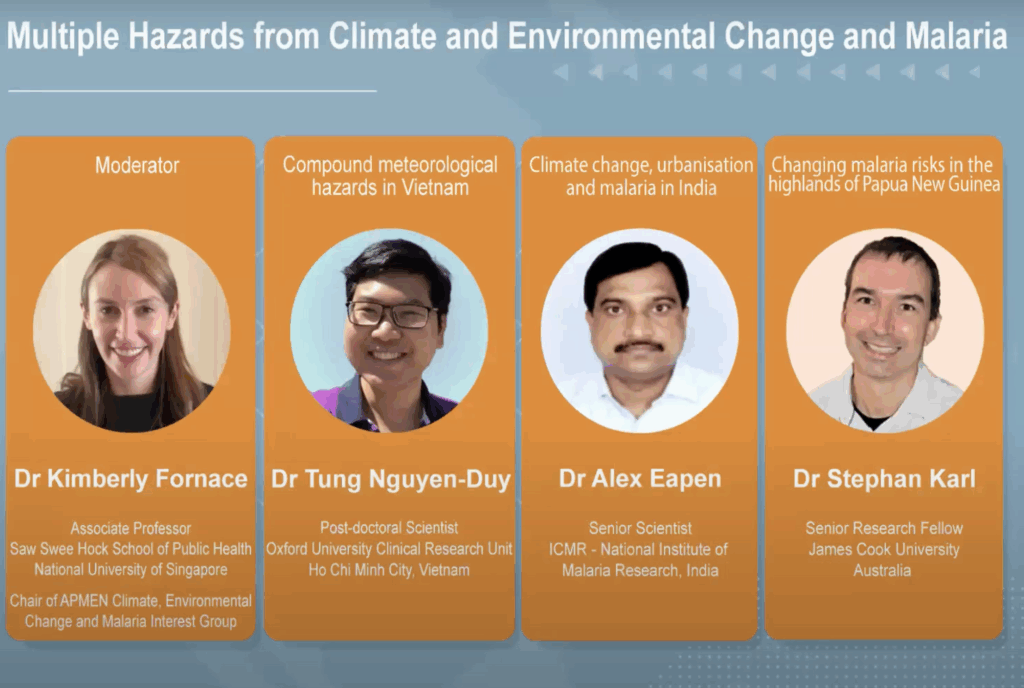 Multiple Hazards from Climate and Environmental Change and Malaria

Moderator

Dr Kimberly Fornace

Associate Professor
Saw Swee Hock School of Public Health
National University of Singapore

Chair of APMEN Climate, Environmental Change and Malaria Interest Group

Compound meteorological hazards in Vietnam

Dr Tung Nguyen-Duy

Post-doctoral Scientist
Oxford University Clinical Research Unit
Ho Chi Minh City, Vietnam

Climate change, urbanisation and malaria in India

Dr Alex Eapen

Senior Scientist
ICMR - National Institute of Malaria Research, India

Changing malaria risks in the highlands of Papua New Guinea

Dr Stephan Karl

Senior Research Fellow
James Cook University
Australia